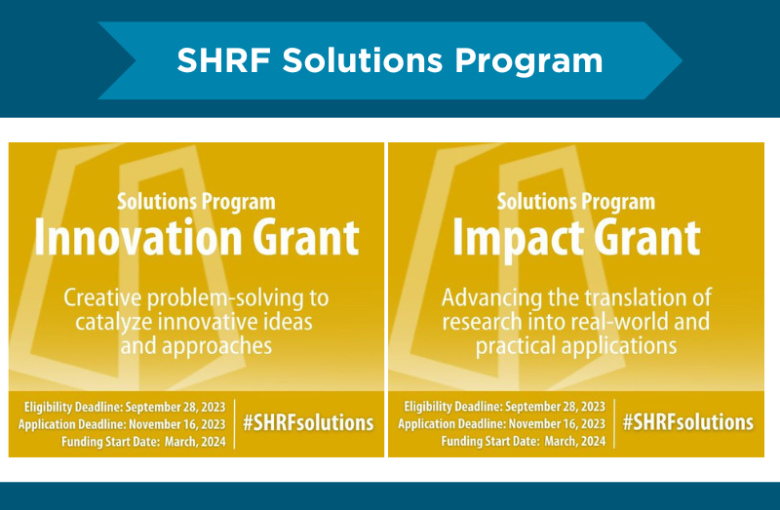 SHRF Solutions Program

Solutions Program
Innovation Grant

Creative problem-solving to catalyze innovative ideas and approaches

Eligibility Deadline: September 28, 2023
Application Deadline: November 16, 2023
Funding Start Date: March, 2024

#SHRFsolutions

Solutions Program
Impact Grant

Advancing the translation of research into real-world and practical applications

Eligibility Deadline: September 28, 2023
Application Deadline: November 16, 2023
Funding Start Date: March, 2024

#SHRFsolutions